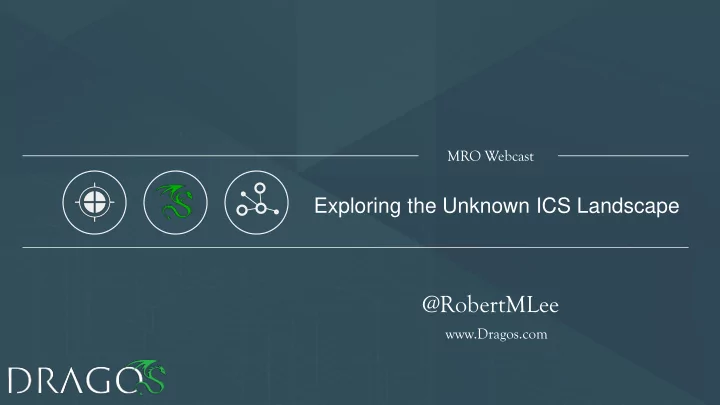 MRO Webcast

Exploring the Unknown ICS Landscape

@RobertMLee

www.Dragos.com

DRAGOS